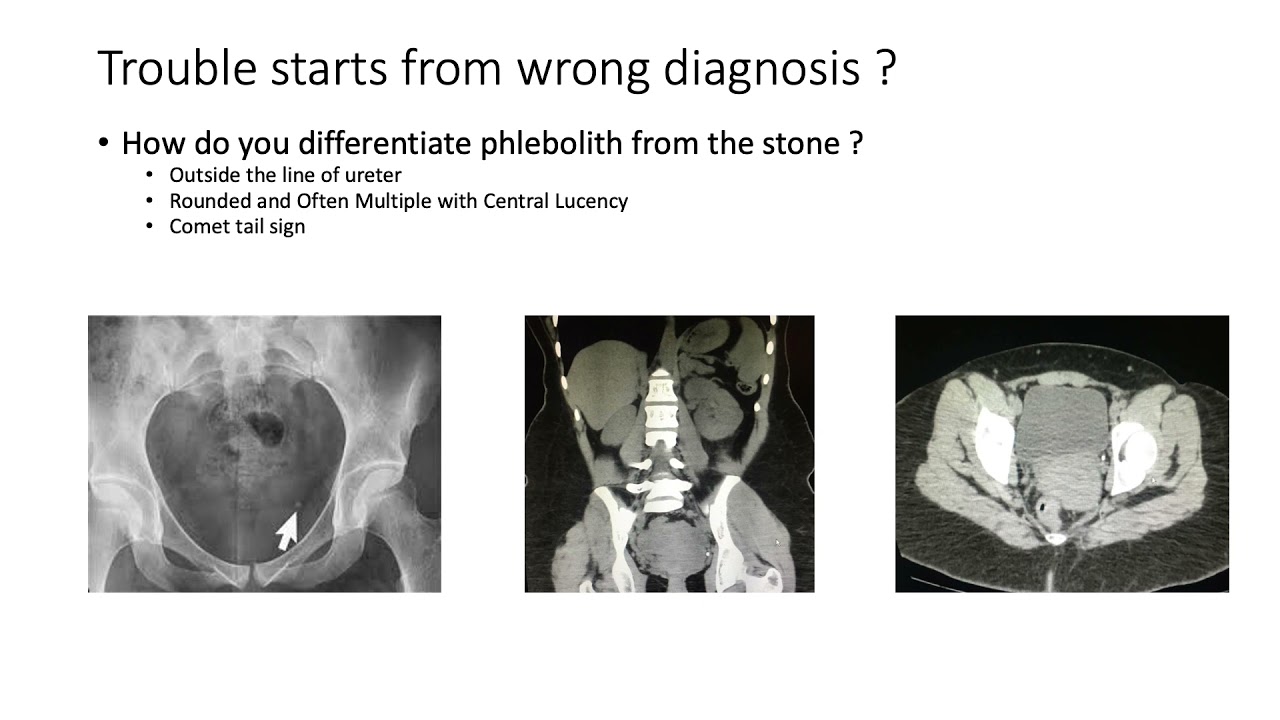 Trouble starts from wrong diagnosis ?

• How do you differentiate phlebolith from the stone ?
  • Outside the line of ureter
  • Rounded and Often Multiple with Central Lucency
  • Comet tail sign